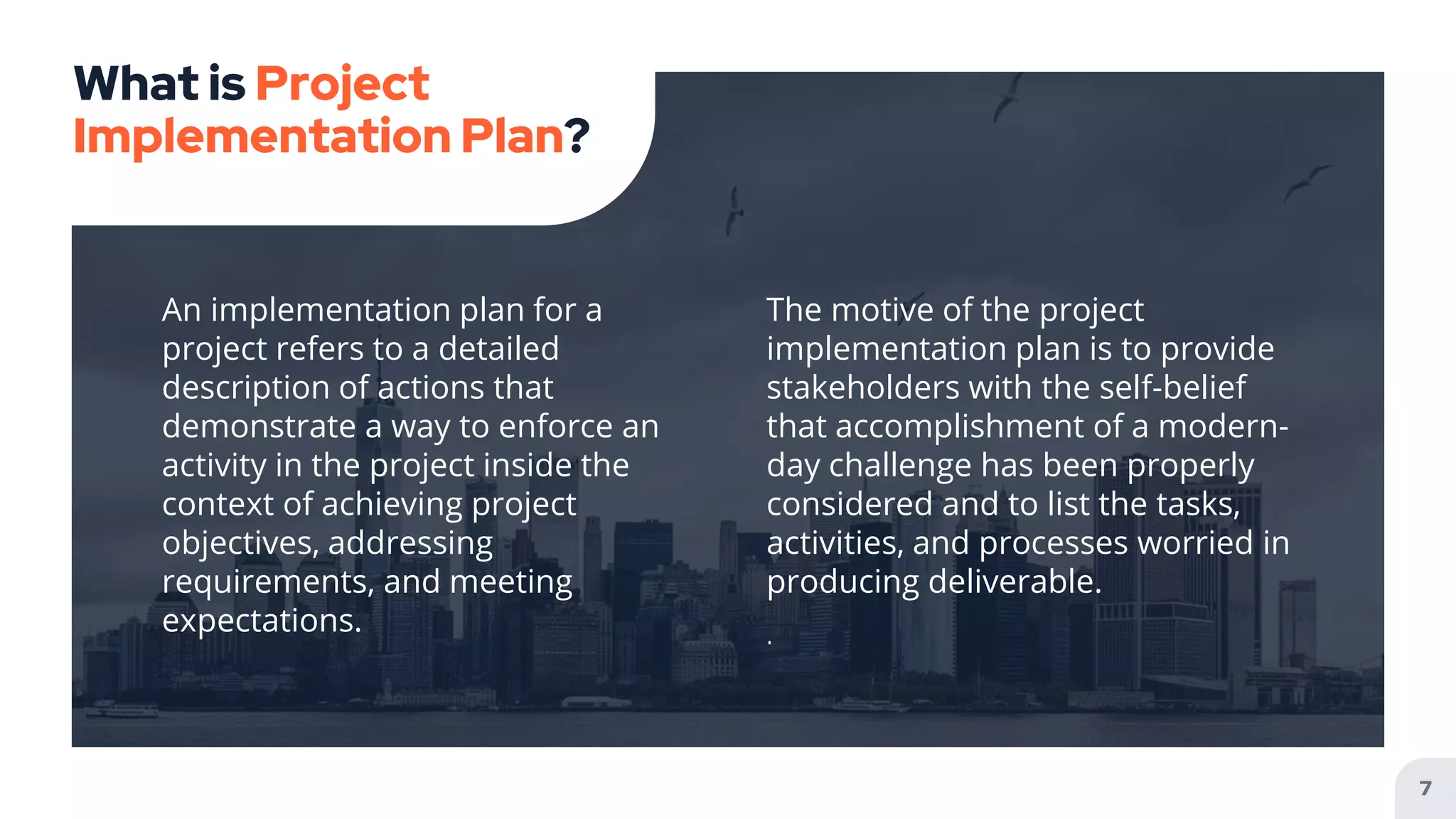 What is Project Implementation Plan?

An implementation plan for a project refers to a detailed description of actions that demonstrate a way to enforce an activity in the project inside the context of achieving project objectives, addressing requirements, and meeting expectations.

The motive of the project implementation plan is to provide stakeholders with the self-belief that accomplishment of a modern-day challenge has been properly considered and to list the tasks, activities, and processes worried in producing deliverable.

.

7